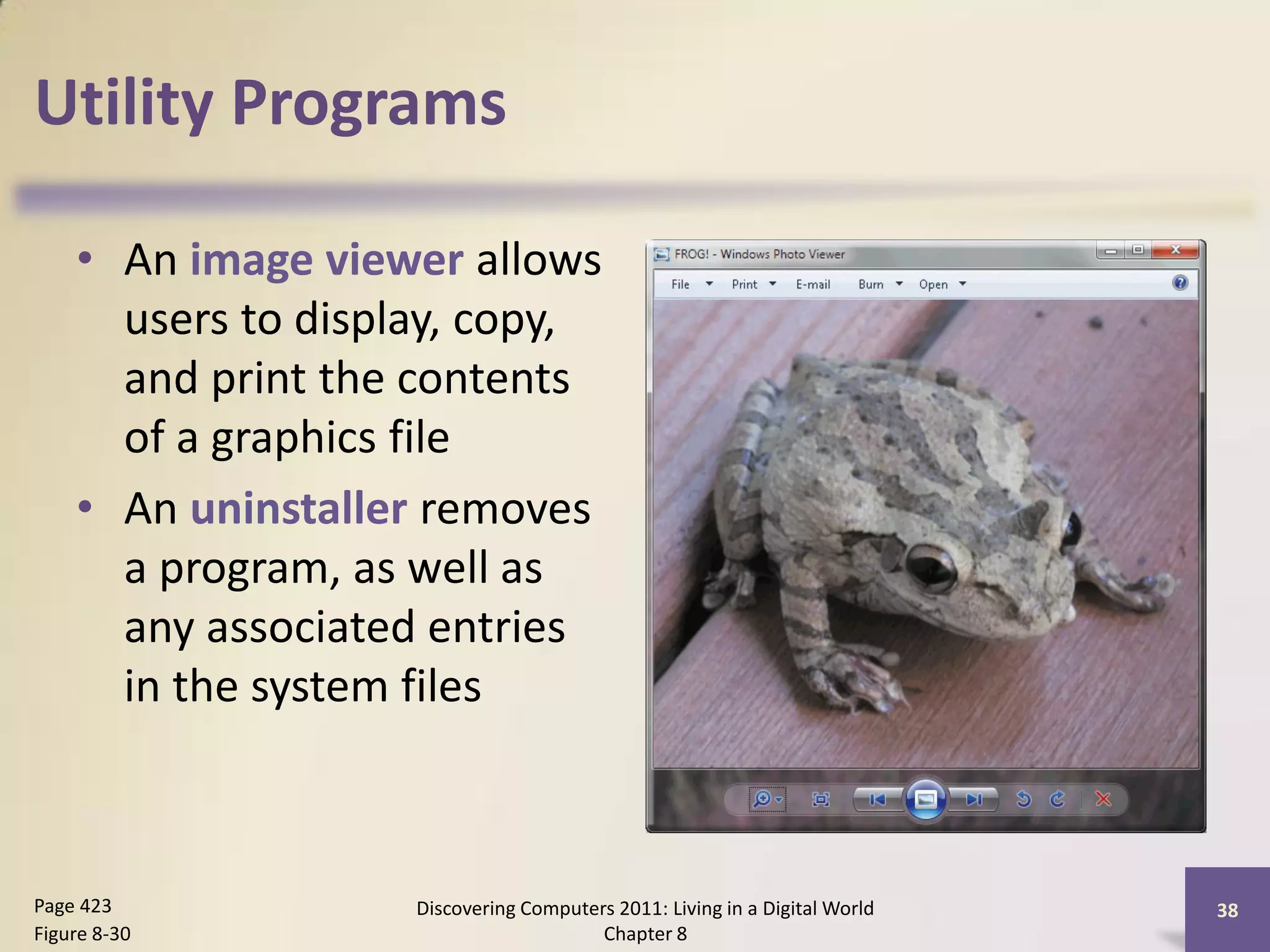 Utility Programs

• An image viewer allows users to display, copy, and print the contents of a graphics file

• An uninstaller removes a program, as well as any associated entries in the system files

FROG! - Windows Photo Viewer

File Print E-mail Burn Open

Page 423
Figure 8-30

Discovering Computers 2011: Living in a Digital World
Chapter 8

38